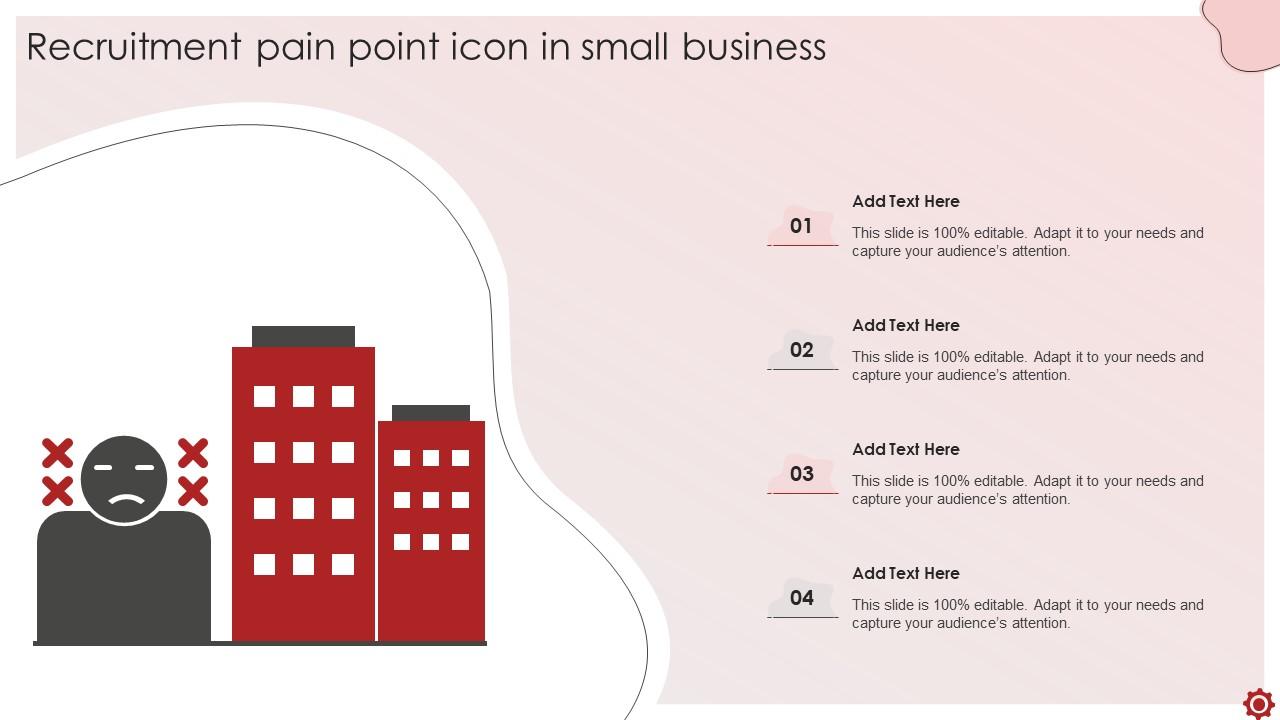 Recruitment pain point icon in small business

01

Add Text Here

This slide is 100% editable. Adapt it to your needs and capture your audience's attention.

02

Add Text Here

This slide is 100% editable. Adapt it to your needs and capture your audience's attention.

03

Add Text Here

This slide is 100% editable. Adapt it to your needs and capture your audience's attention.

04

Add Text Here

This slide is 100% editable. Adapt it to your needs and capture your audience's attention.